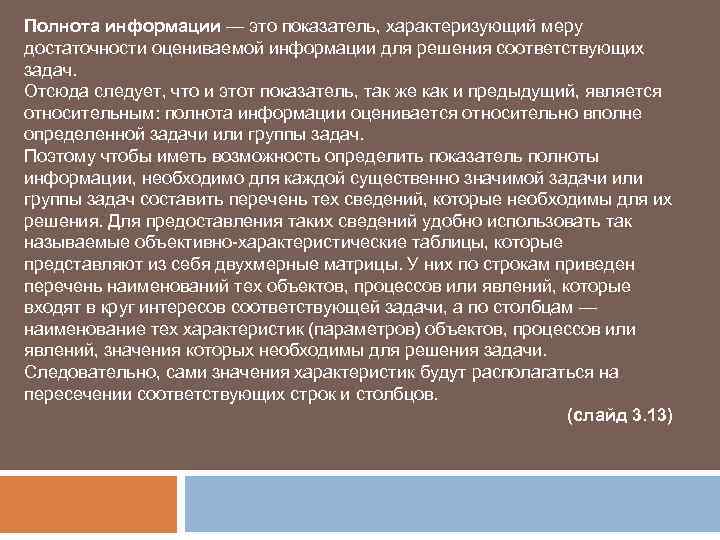 Полнота информации — это показатель, характеризующий меру достаточности оцениваемой информации для решения соответствующих задач.
Отсюда следует, что и этот показатель, так же как и предыдущий, является относительным: полнота информации оценивается относительно вполне определенной задачи или группы задач.
Поэтому чтобы иметь возможность определить показатель полноты информации, необходимо для каждой существенно значимой задачи или группы задач составить перечень тех сведений, которые необходимы для их решения. Для предоставления таких сведений удобно использовать так называемые объективно-характеристические таблицы, которые представляют из себя двухмерные матрицы. У них по строкам приведен перечень наименований тех объектов, процессов или явлений, которые входят в круг интересов соответствующей задачи, а по столбцам — наименование тех характеристик (параметров) объектов, процессов или явлений, значения которых необходимы для решения задачи.
Следовательно, сами значения характеристик будут располагаться на пересечении соответствующих строк и столбцов.
(слайд 3.13)